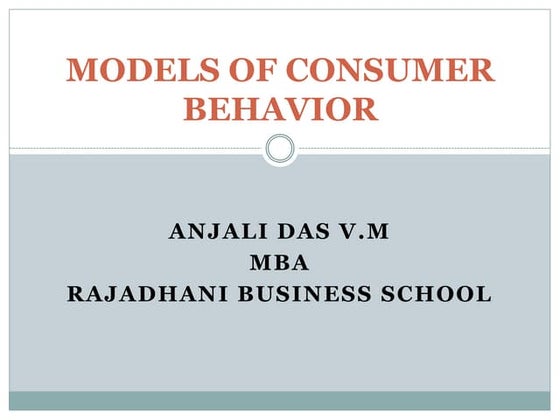 MODELS OF CONSUMER BEHAVIOR

ANJALI DAS V.M
MBA
RAJADHANI BUSINESS SCHOOL